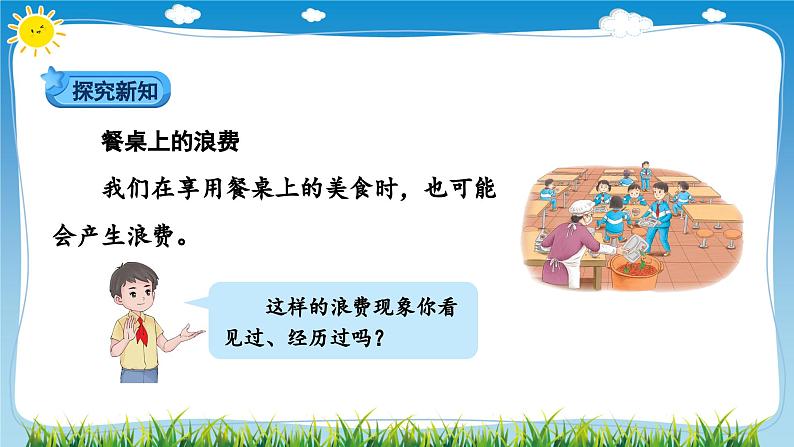 探究新知

餐桌上的浪费

我们在享用餐桌上的美食时，也可能会产生浪费。

这样的浪费现象你看见过、经历过吗？